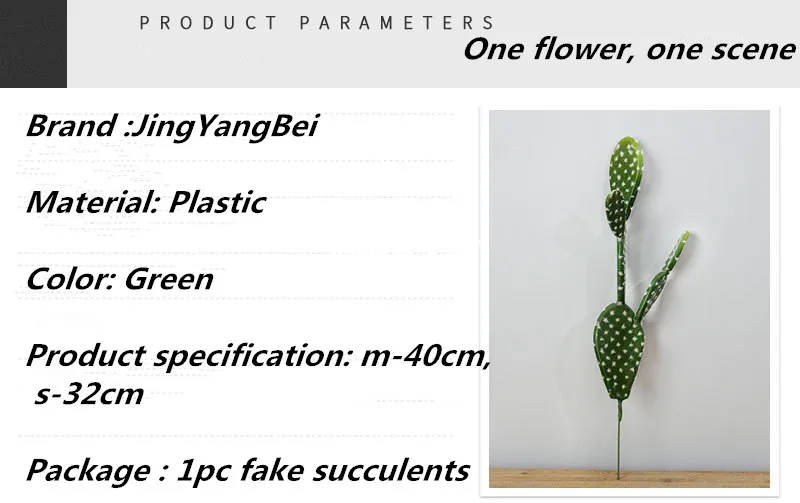 PRODUCT PARAMETERS
One flower, one scene

Brand :JingYangBei

Material: Plastic

Color: Green

Product specification: m-40cm, s-32cm

Package : 1pc fake succulents